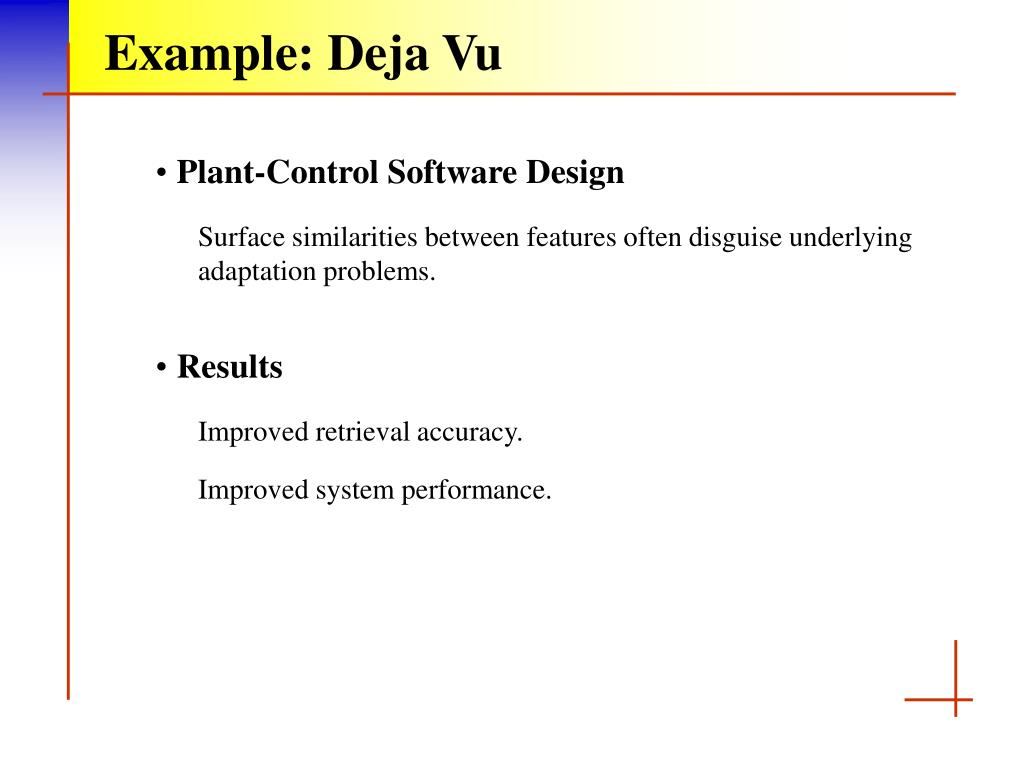 Example: Deja Vu

• Plant-Control Software Design

Surface similarities between features often disguise underlying adaptation problems.

• Results

Improved retrieval accuracy.

Improved system performance.